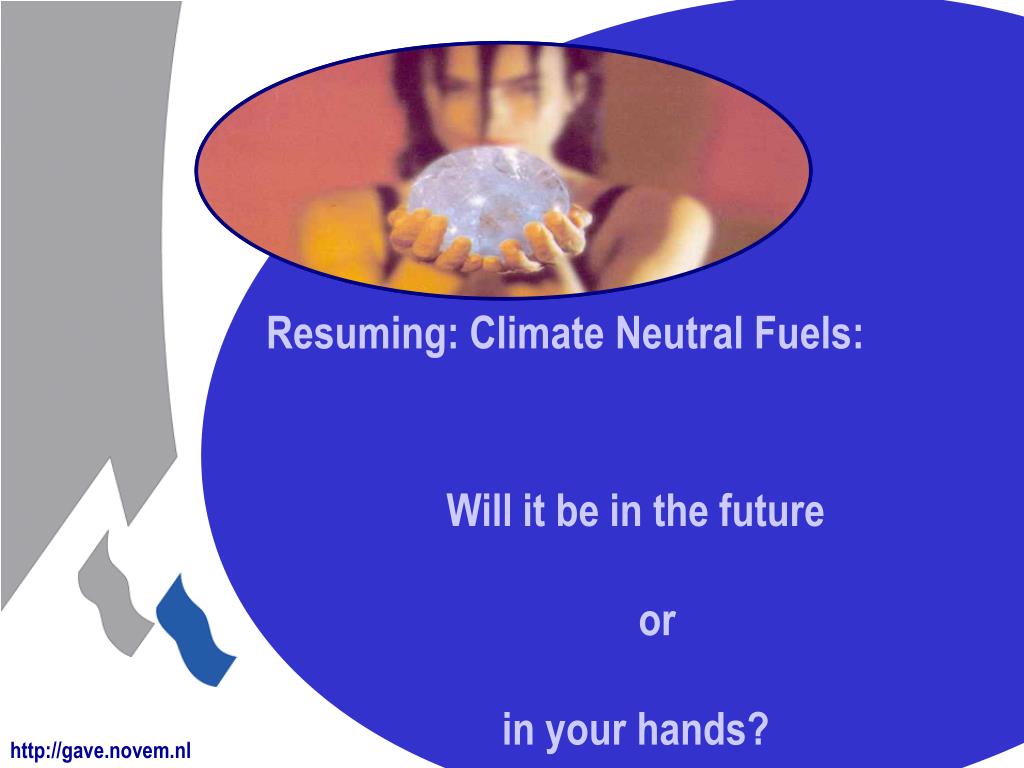 Resuming: Climate Neutral Fuels:

Will it be in the future

or

in your hands?

http://gave.novem.nl